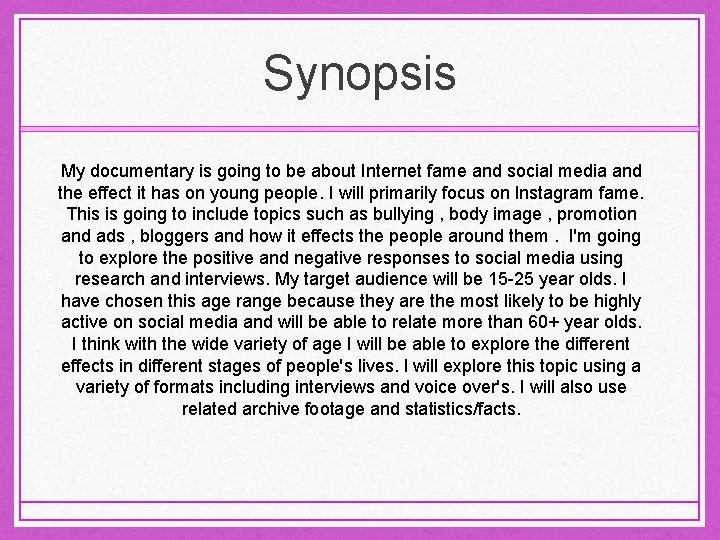 Synopsis

My documentary is going to be about Internet fame and social media and the effect it has on young people. I will primarily focus on Instagram fame. This is going to include topics such as bullying , body image , promotion and ads , bloggers and how it effects the people around them . I'm going to explore the positive and negative responses to social media using research and interviews. My target audience will be 15-25 year olds. I have chosen this age range because they are the most likely to be highly active on social media and will be able to relate more than 60+ year olds. I think with the wide variety of age I will be able to explore the different effects in different stages of people's lives. I will explore this topic using a variety of formats including interviews and voice over's. I will also use related archive footage and statistics/facts.